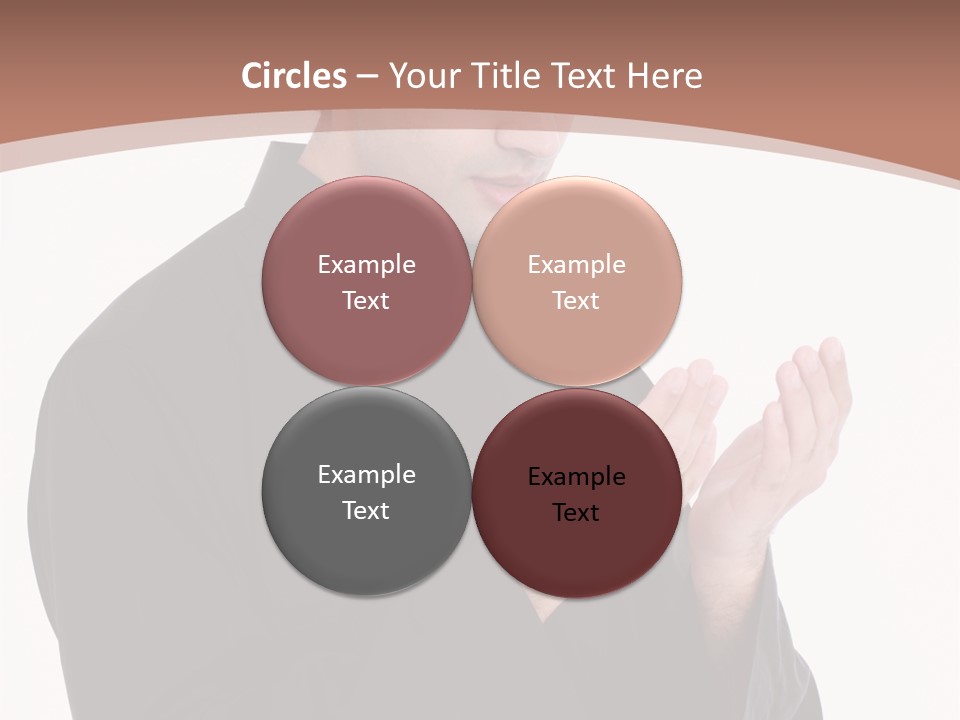 Circles – Your Title Text Here

Example Text

Example Text

Example Text

Example Text